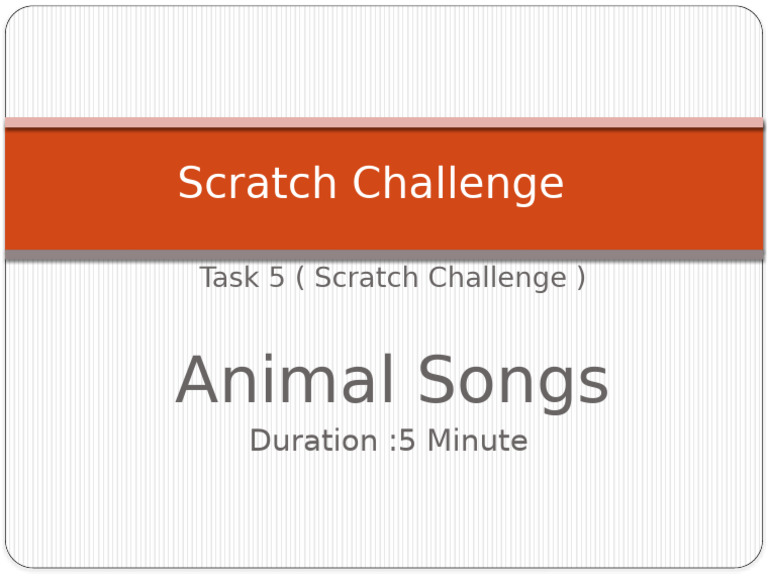 Scratch Challenge

Task 5 ( Scratch Challenge )

Animal Songs

Duration :5 Minute